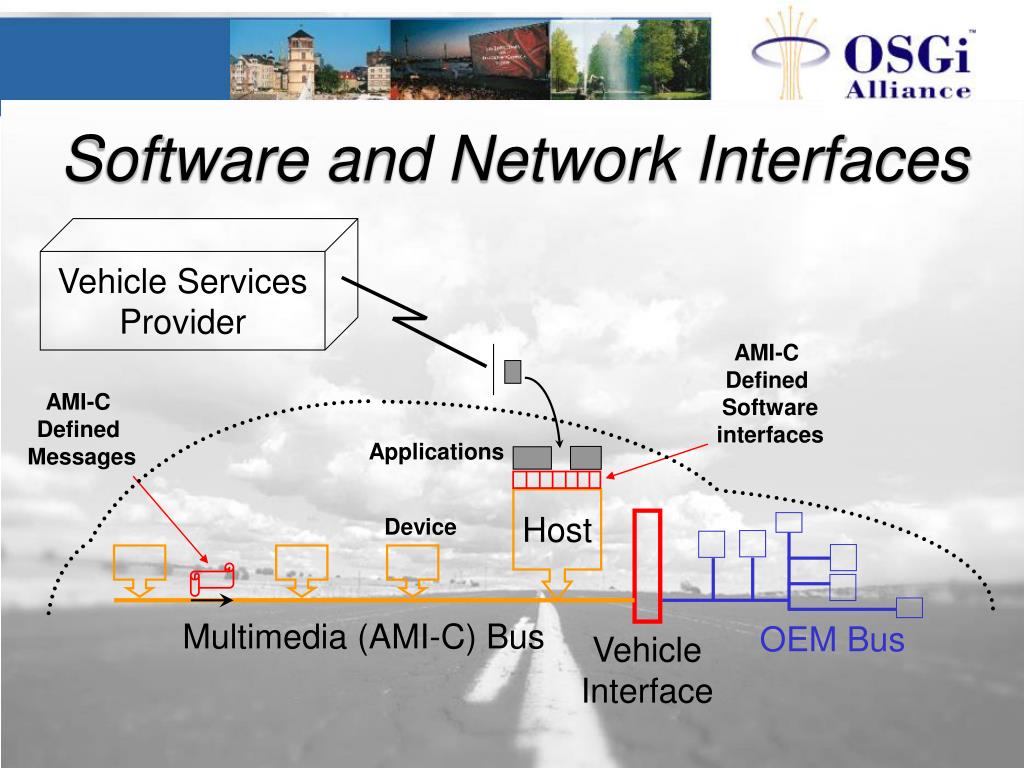 OSGi™
Alliance

Software and Network Interfaces

Vehicle Services Provider

AMI-C Defined Software interfaces

AMI-C Defined Messages

Applications

Device

Host

Multimedia (AMI-C) Bus

Vehicle Interface

OEM Bus